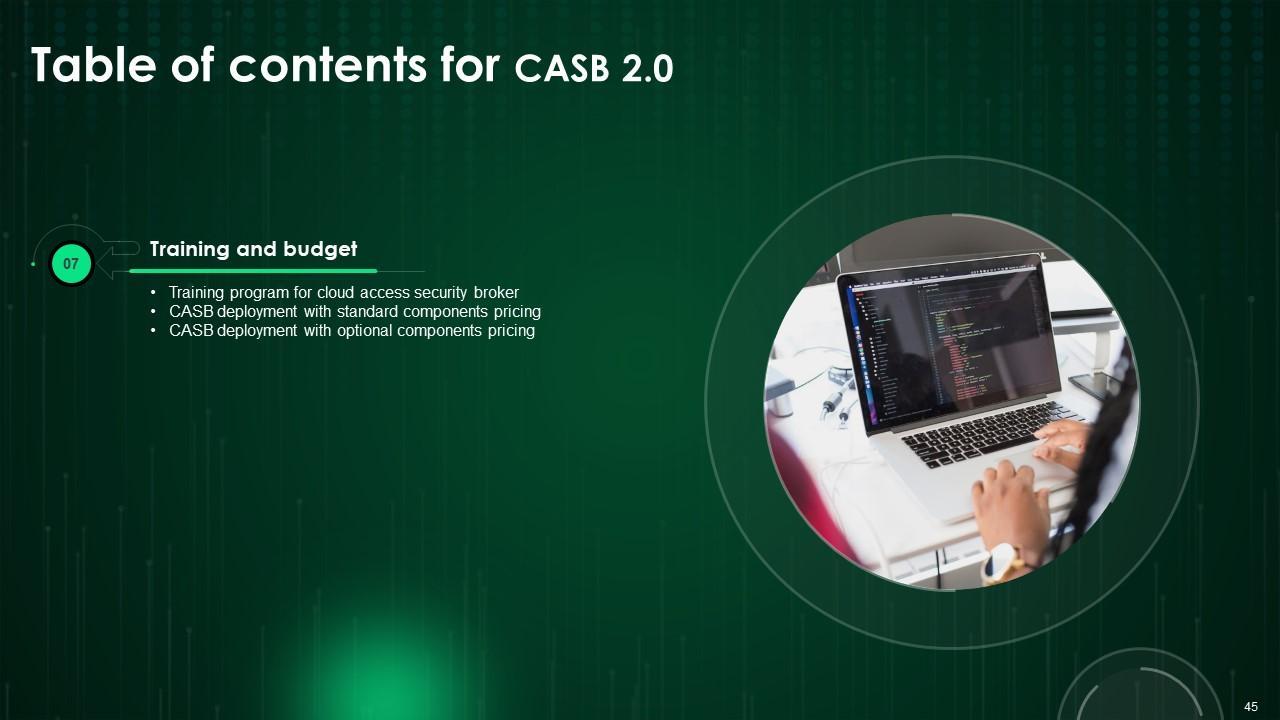 Table of contents for CASB 2.0

07

Training and budget

• Training program for cloud access security broker
• CASB deployment with standard components pricing
• CASB deployment with optional components pricing

45